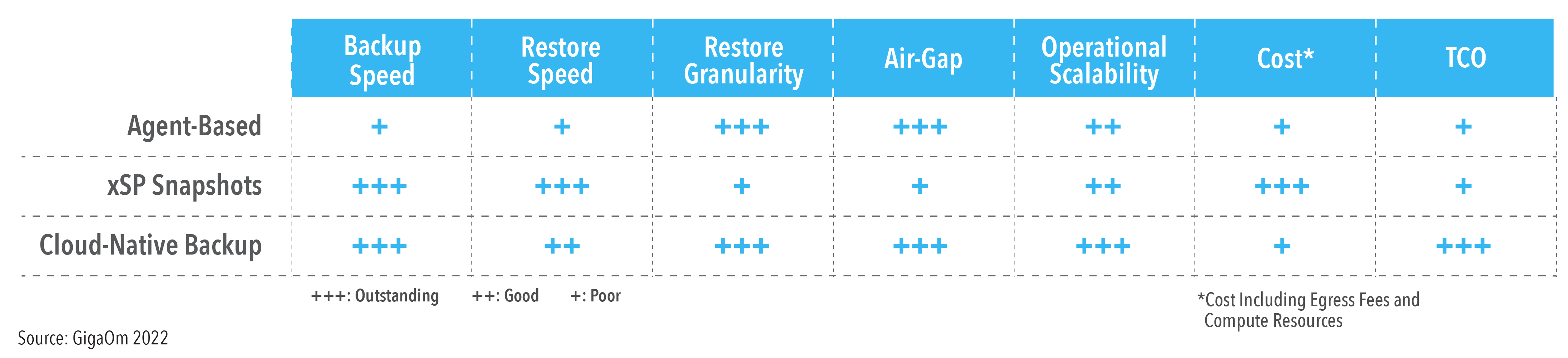 | | Backup Speed | Restore Speed | Restore Granularity | Air-Gap | Operational Scalability | Cost* | TCO |
|---|---|---|---|---|---|---|---|
| Agent-Based | + | + | +++ | +++ | ++ | + | + |
| xSP Snapshots | +++ | +++ | + | + | ++ | +++ | + |
| Cloud-Native Backup | +++ | ++ | +++ | +++ | +++ | + | +++ |

+++: Outstanding ++: Good +: Poor

*Cost Including Egress Fees and Compute Resources

Source: GigaOm 2022